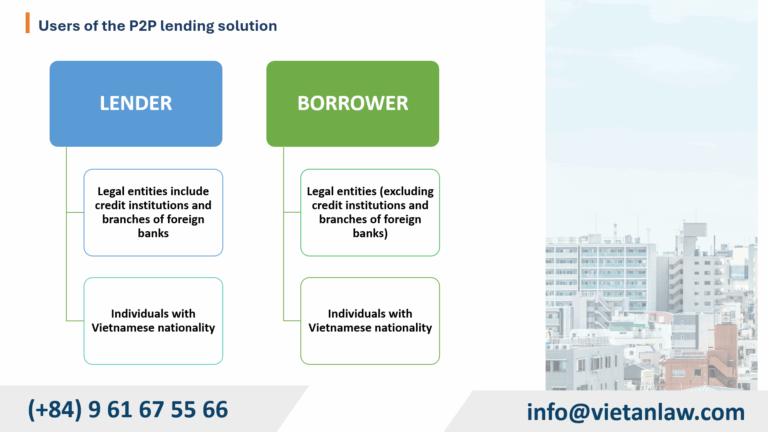 Users of the P2P lending solution

LENDER

Legal entities include credit institutions and branches of foreign banks

Individuals with Vietnamese nationality

BORROWER

Legal entities (excluding credit institutions and branches of foreign banks)

Individuals with Vietnamese nationality

(+84) 9 61 67 55 66

info@vietanlaw.com